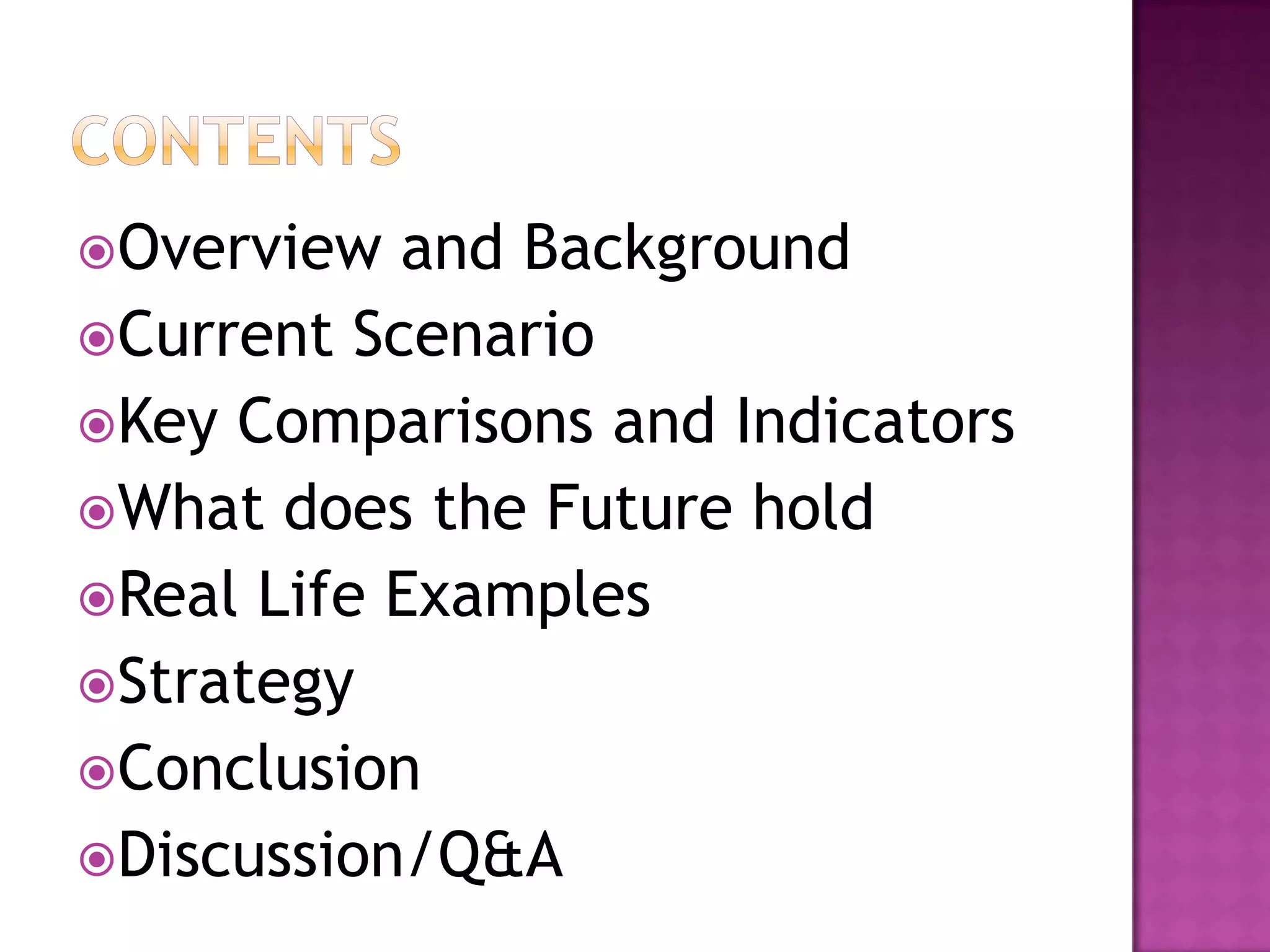 CONTENTS

Overview and Background
Current Scenario
Key Comparisons and Indicators
What does the Future hold
Real Life Examples
Strategy
Conclusion
Discussion/Q&A